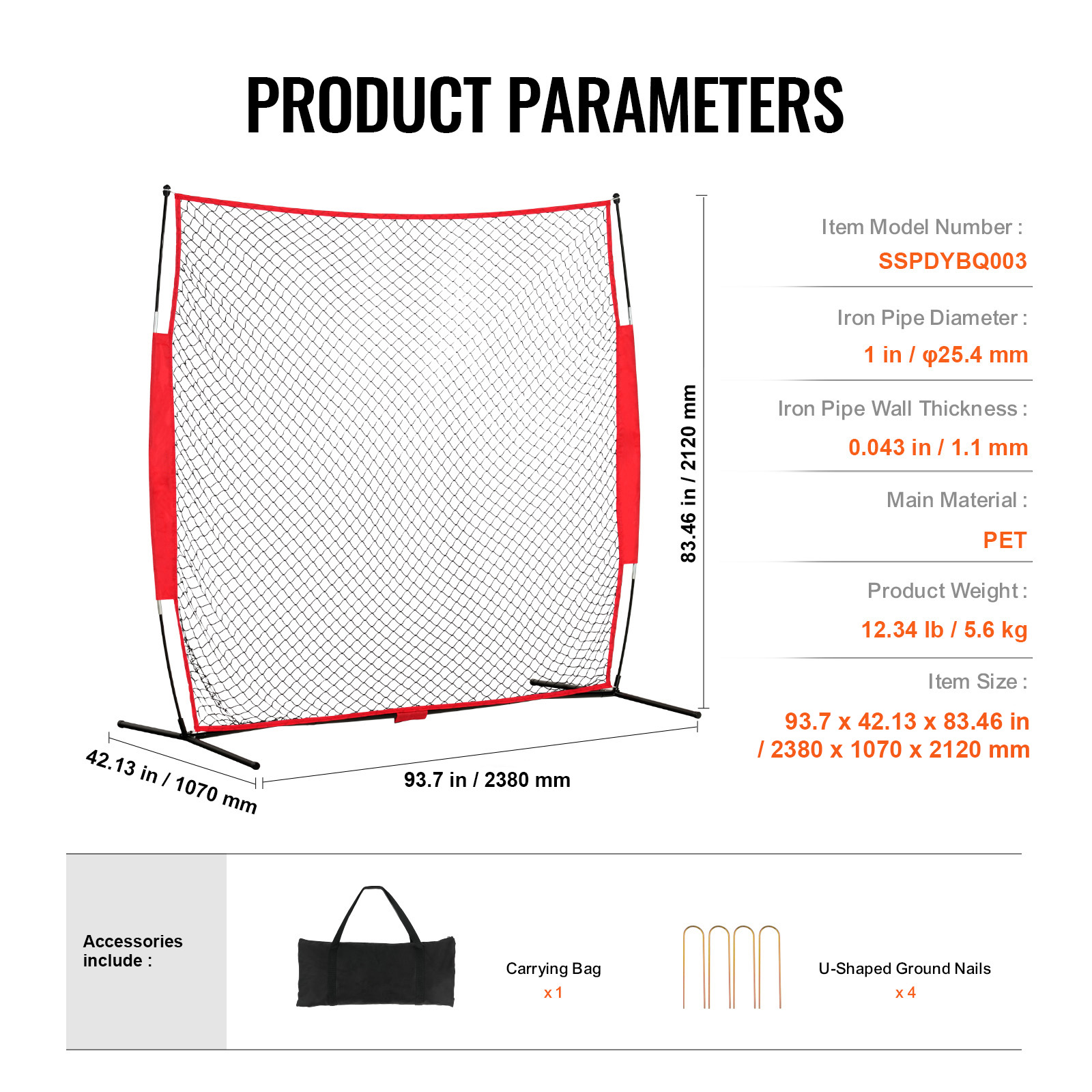 PRODUCT PARAMETERS

83.46 in / 2120 mm

42.13 in / 1070 mm

93.7 in / 2380 mm

Item Model Number :
SSPDYBQ003

Iron Pipe Diameter :
1 in / φ25.4 mm

Iron Pipe Wall Thickness :
0.043 in / 1.1 mm

Main Material :
PET

Product Weight :
12.34 lb / 5.6 kg

Item Size :
93.7 x 42.13 x 83.46 in / 2380 x 1070 x 2120 mm

Accessories include :

Carrying Bag
x 1

U-Shaped Ground Nails
x 4